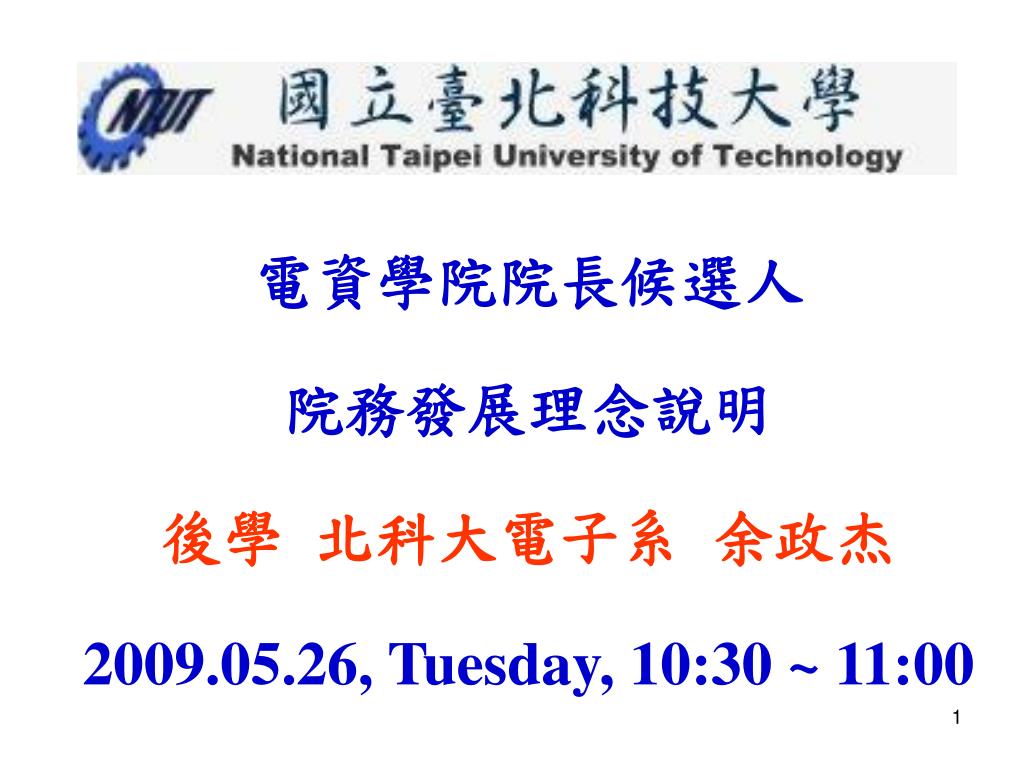 NTUT 國立臺北科技大學
National Taipei University of Technology

電資學院院長候選人

院務發展理念說明

後學 北科大電子系 余政杰

2009.05.26, Tuesday, 10:30 ~ 11:00

1